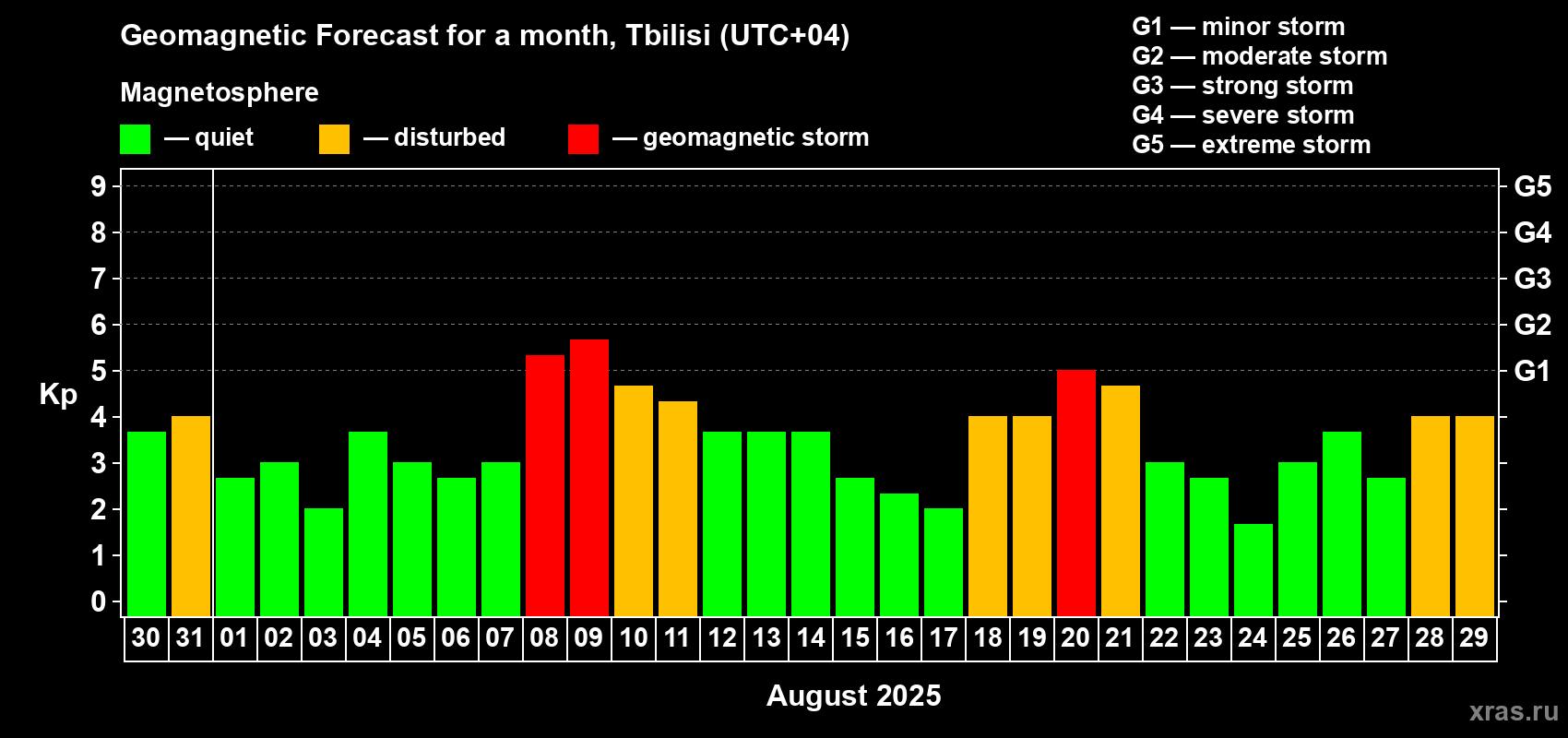 Geomagnetic Forecast for a month, Tbilisi (UTC+04)

Magnetosphere

— quiet — disturbed — geomagnetic storm

G1 — minor storm
G2 — moderate storm
G3 — strong storm
G4 — severe storm
G5 — extreme storm

Kp

9
8
7
6
5
4
3
2
1
0

G5
G4
G3
G2
G1

30 31 01 02 03 04 05 06 07 08 09 10 11 12 13 14 15 16 17 18 19 20 21 22 23 24 25 26 27 28 29

August 2025

xras.ru